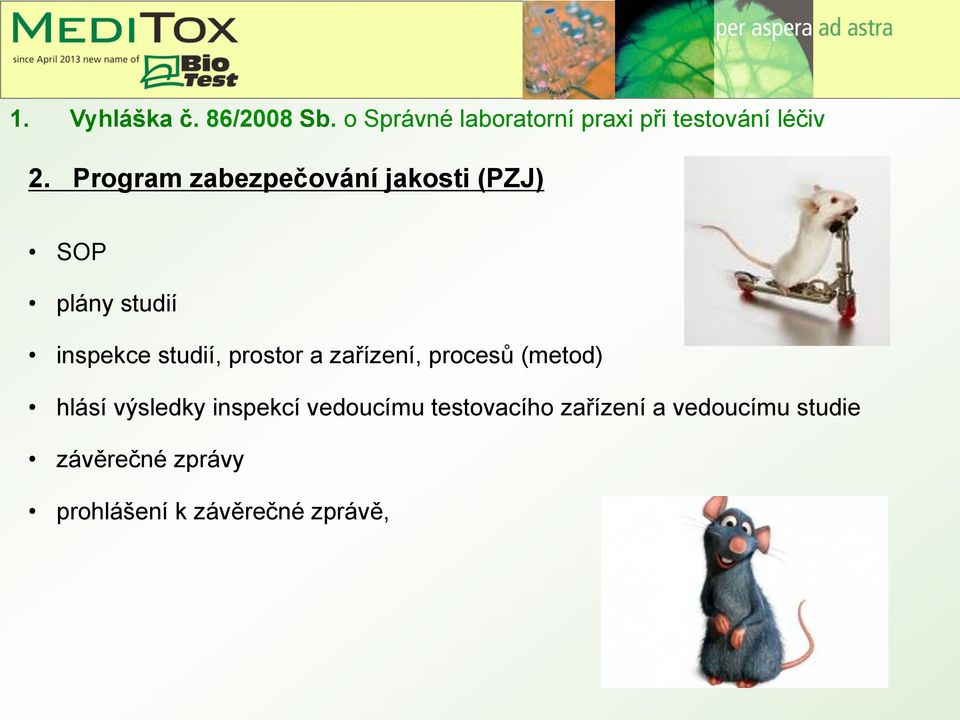 MEDITOX
since April 2013 new name of Bio Test

per aspera ad astra

1. Vyhláška č. 86/2008 Sb. o Správné laboratorní praxi při testování léčiv

2. Program zabezpečování jakosti (PZJ)

• SOP
• plány studií
• inspekce studií, prostor a zařízení, procesů (metod)
• hlásí výsledky inspekcí vedoucímu testovacího zařízení a vedoucímu studie
• závěrečné zprávy
• prohlášení k závěrečné zprávě,